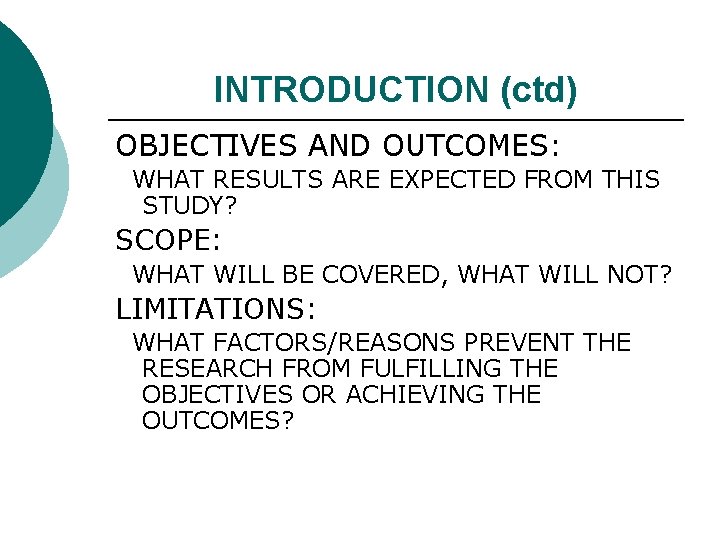 INTRODUCTION (ctd)

OBJECTIVES AND OUTCOMES:

WHAT RESULTS ARE EXPECTED FROM THIS STUDY?

SCOPE:

WHAT WILL BE COVERED, WHAT WILL NOT?

LIMITATIONS:

WHAT FACTORS/REASONS PREVENT THE RESEARCH FROM FULFILLING THE OBJECTIVES OR ACHIEVING THE OUTCOMES?